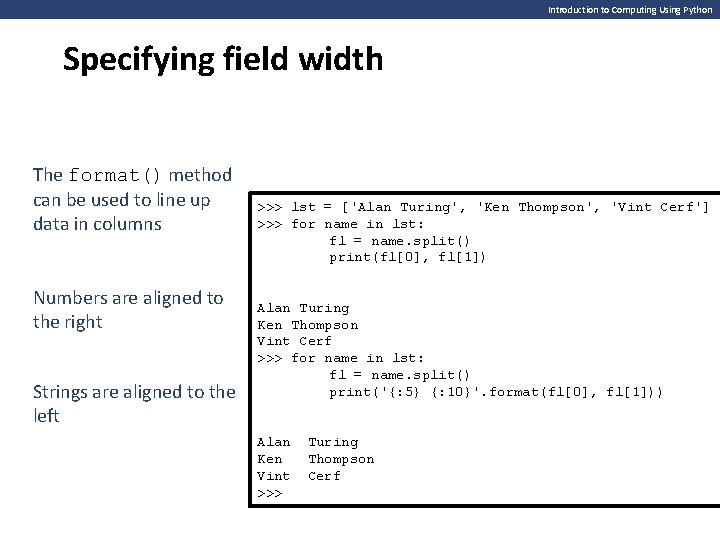 Introduction to Computing Using Python

Specifying field width

The format() method can be used to line up data in columns

Numbers are aligned to the right

Strings are aligned to the left

>>> lst = ['Alan Turing', 'Ken Thompson', 'Vint Cerf']
>>> for name in lst:
        fl = name.split()
        print(fl[0], fl[1])

Alan Turing
Ken Thompson
Vint Cerf
>>> for name in lst:
        fl = name.split()
        print('{:5} {:10}'.format(fl[0], fl[1]))

Alan  Turing
Ken   Thompson
Vint  Cerf
>>>